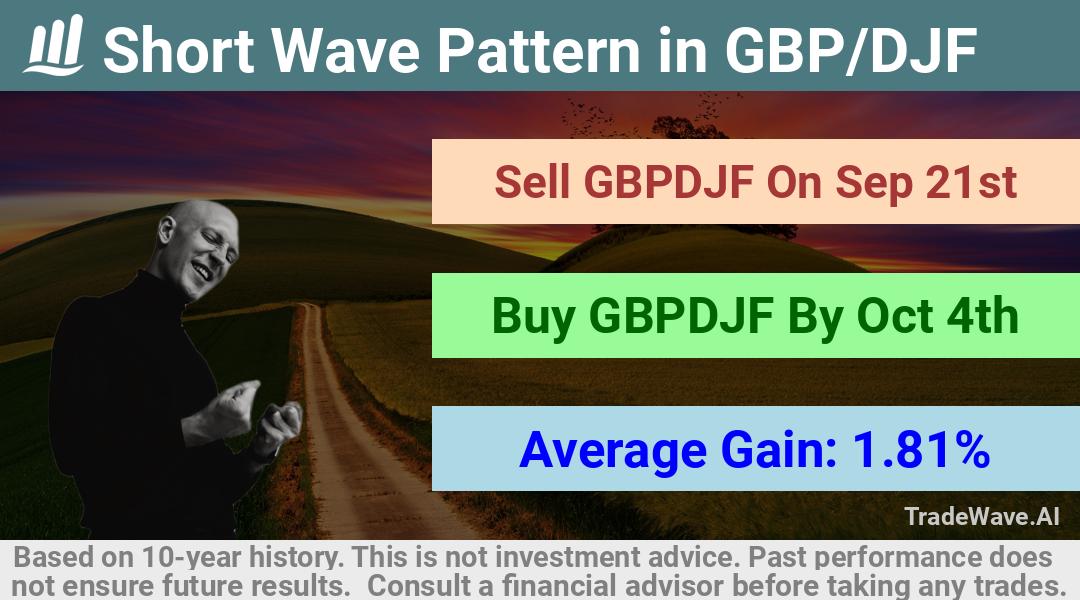 Short Wave Pattern in GBP/DJF

Sell GBPDJF On Sep 21st

Buy GBPDJF By Oct 4th

Average Gain: 1.81%

TradeWave.AI

Based on 10-year history. This is not investment advice. Past performance does not ensure future results. Consult a financial advisor before taking any trades.